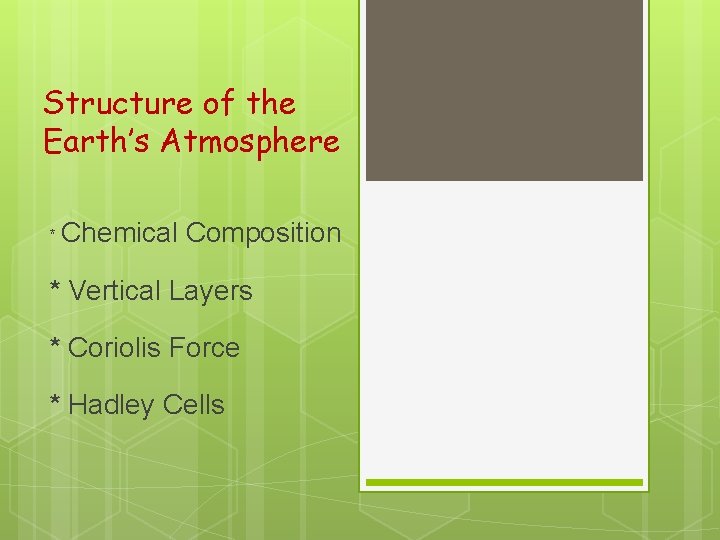 Structure of the Earth's Atmosphere

* Chemical Composition

* Vertical Layers

* Coriolis Force

* Hadley Cells